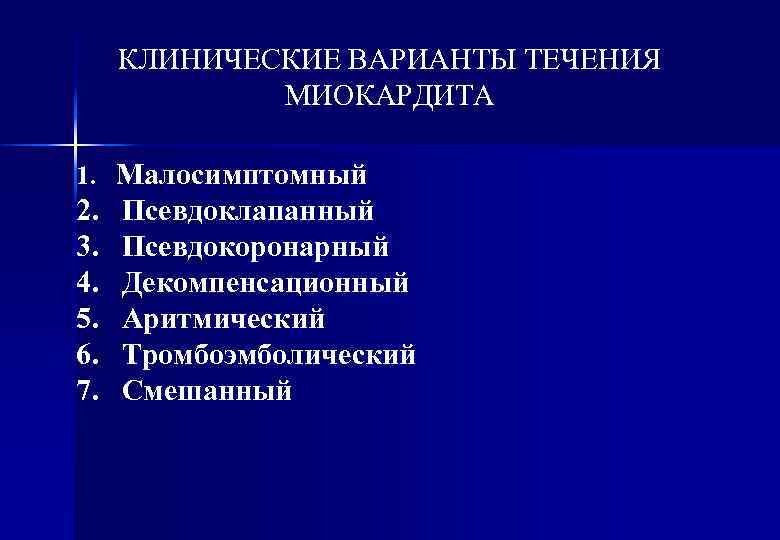 КЛИНИЧЕСКИЕ ВАРИАНТЫ ТЕЧЕНИЯ МИОКАРДИТА

1. Малосимптомный
2. Псевдоклапанный
3. Псевдокоронарный
4. Декомпенсационный
5. Аритмический
6. Тромбоэмболический
7. Смешанный